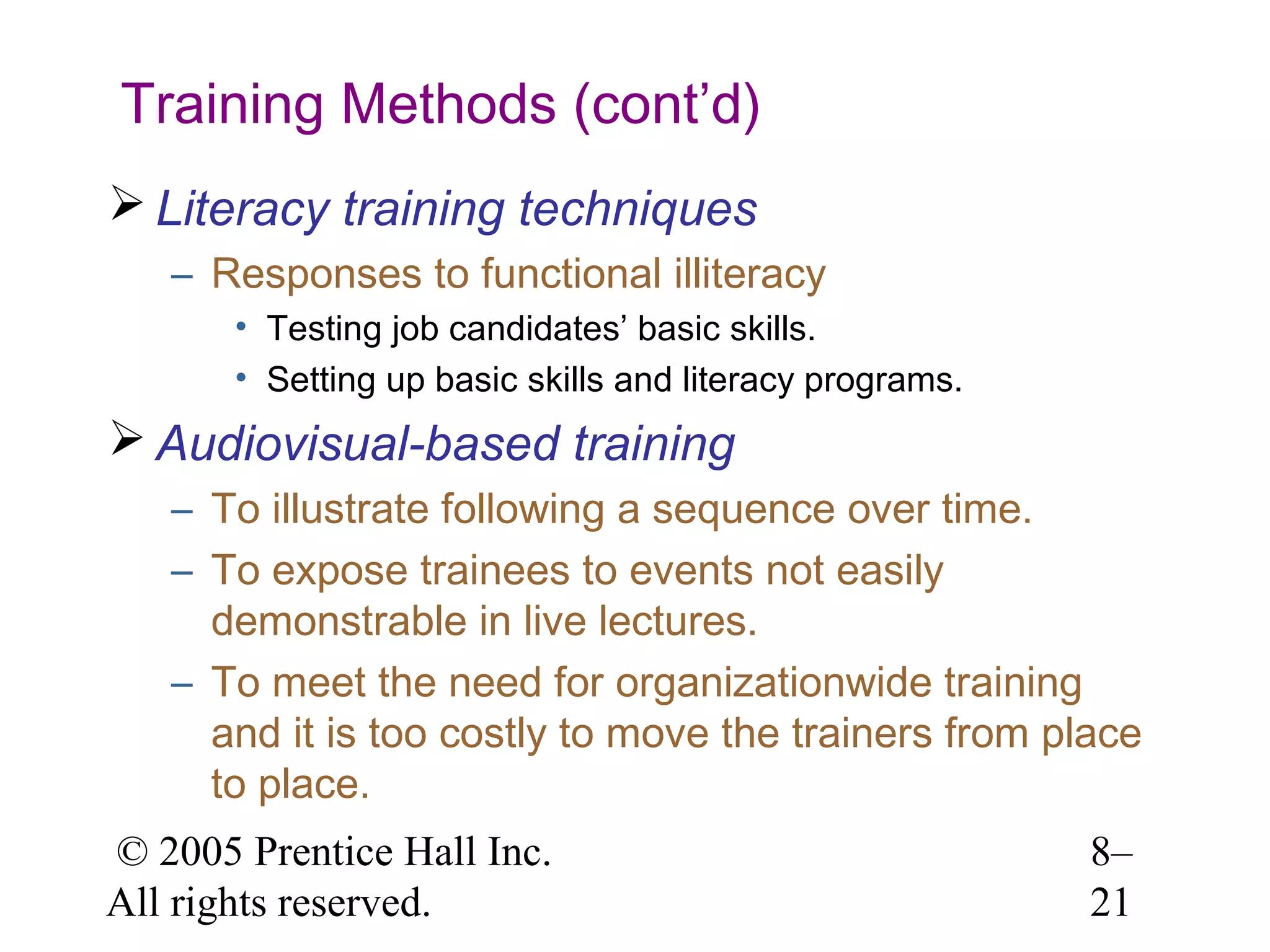 Training Methods (cont’d)

➢ Literacy training techniques

– Responses to functional illiteracy

• Testing job candidates’ basic skills.

• Setting up basic skills and literacy programs.

➢ Audiovisual-based training

– To illustrate following a sequence over time.

– To expose trainees to events not easily demonstrable in live lectures.

– To meet the need for organizationwide training and it is too costly to move the trainers from place to place.

© 2005 Prentice Hall Inc. All rights reserved.

8–21